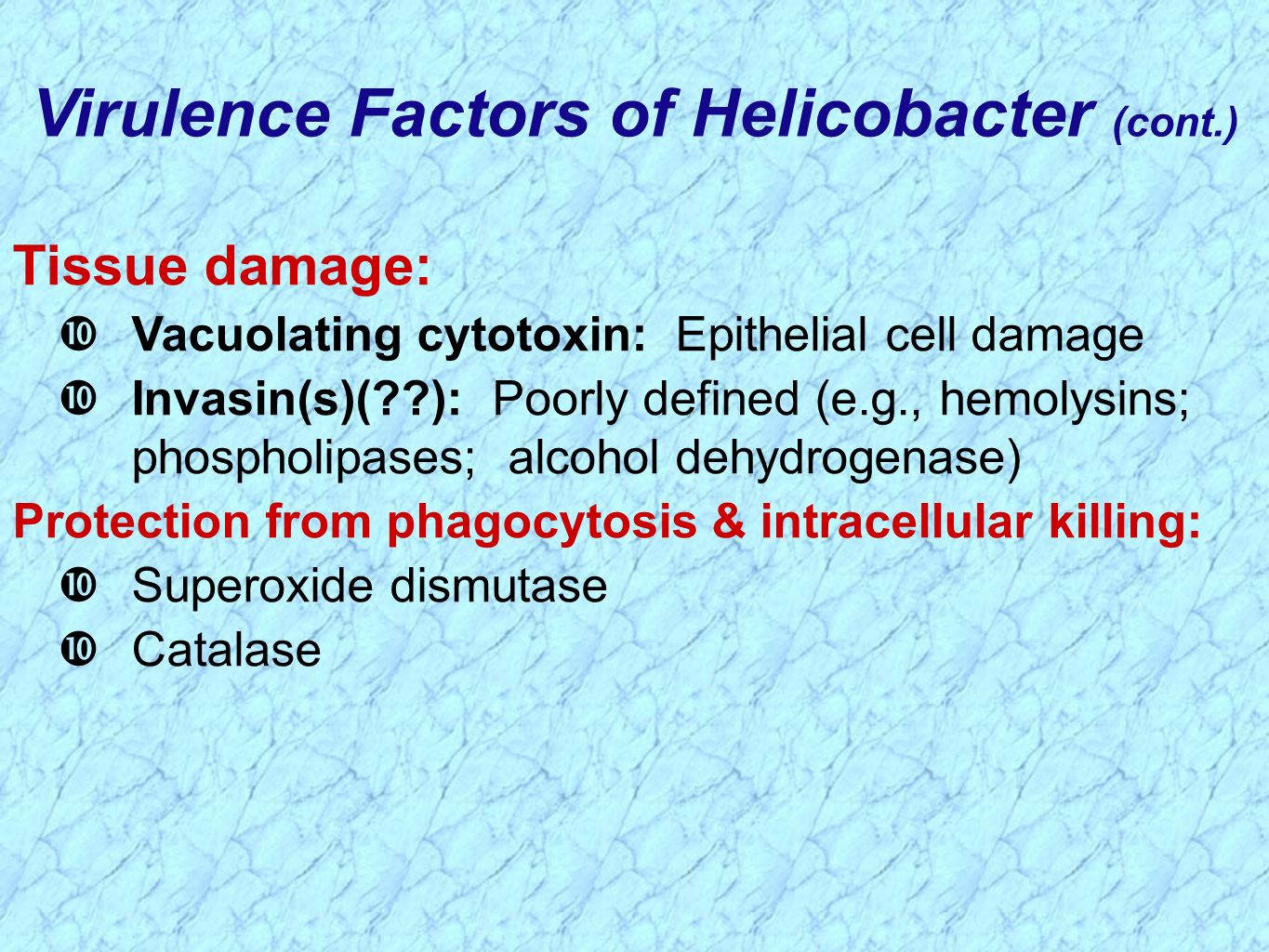 Virulence Factors of Helicobacter (cont.)

Tissue damage:

❿ Vacuolating cytotoxin: Epithelial cell damage

❿ Invasin(s)(??): Poorly defined (e.g., hemolysins; phospholipases; alcohol dehydrogenase)

Protection from phagocytosis & intracellular killing:

❿ Superoxide dismutase

❿ Catalase